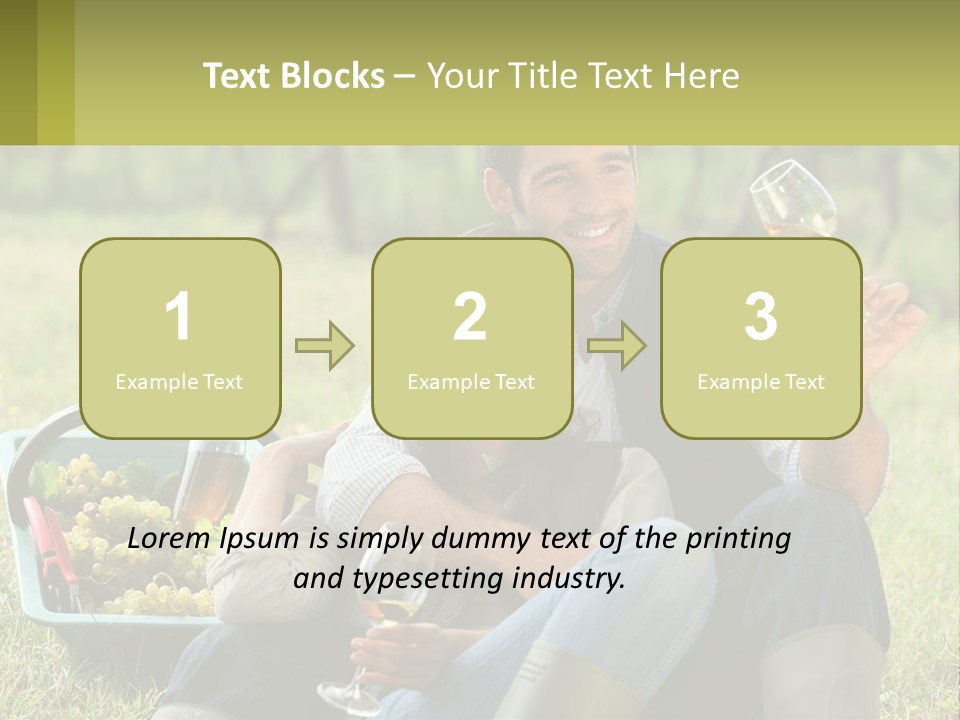 Text Blocks – Your Title Text Here

1
Example Text

2
Example Text

3
Example Text

Lorem Ipsum is simply dummy text of the printing and typesetting industry.